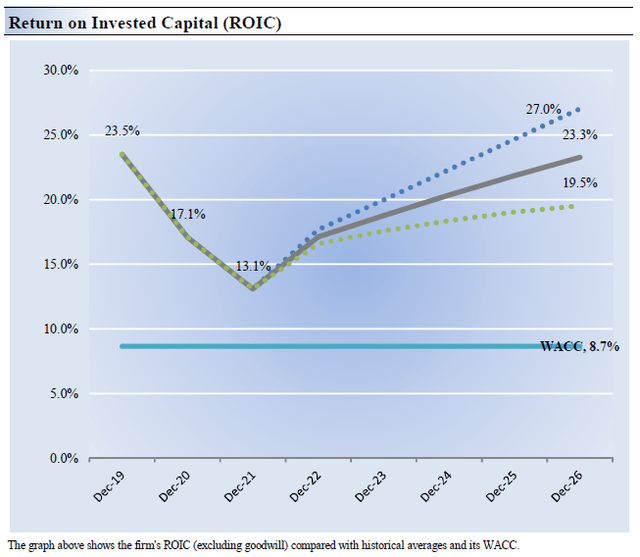 Return on Invested Capital (ROIC)

30.0%
25.0%
20.0%
15.0%
10.0%
5.0%
0.0%

23.5%
17.1%
13.1%
27.0%
23.3%
19.5%
WACC, 8.7%

Dec-19
Dec-20
Dec-21
Dec-22
Dec-23
Dec-24
Dec-25
Dec-26

The graph above shows the firm's ROIC (excluding goodwill) compared with historical averages and its WACC.